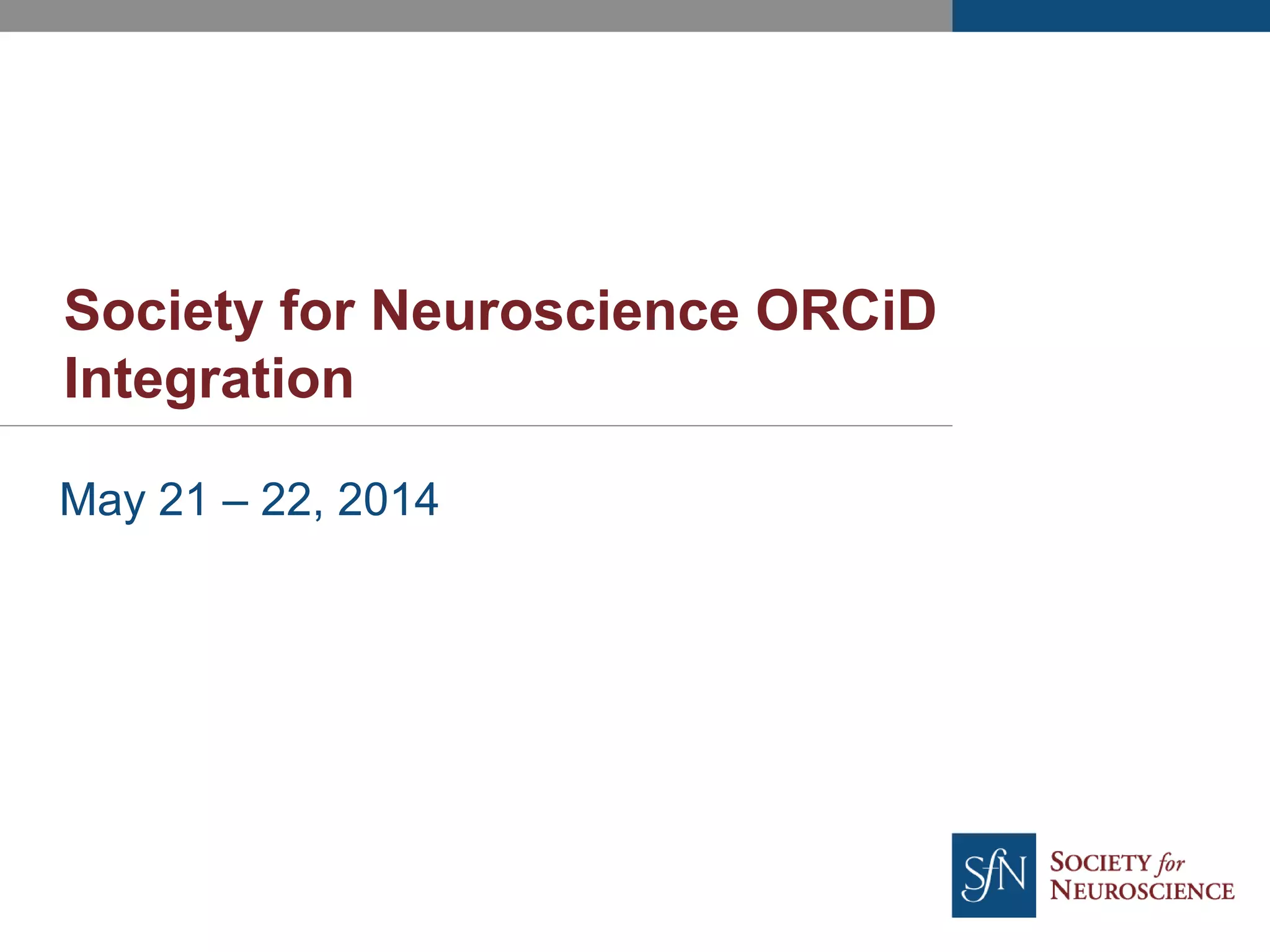 Society for Neuroscience ORCiD Integration

May 21 – 22, 2014

SfN

SOCIETY for NEUROSCIENCE